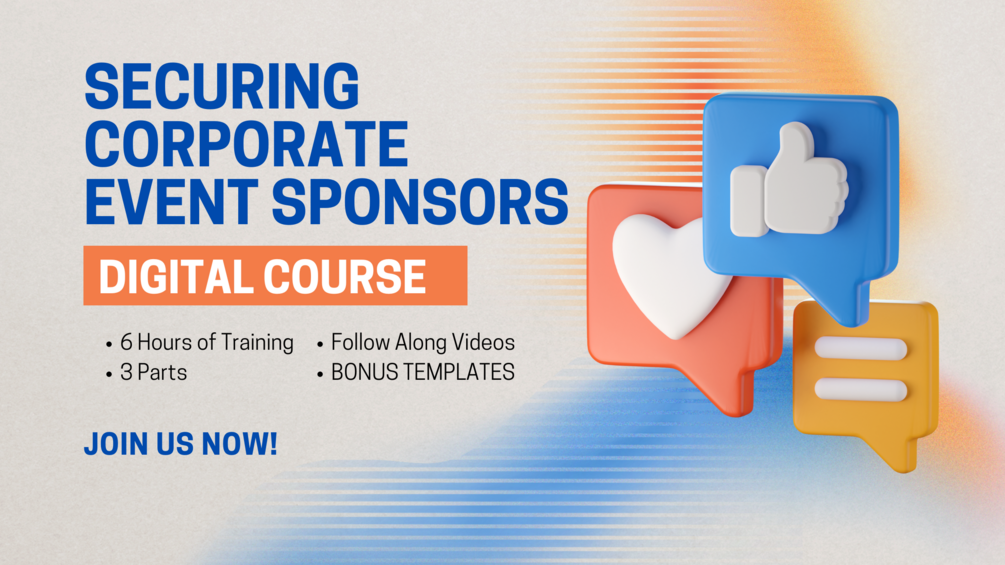 SECURING CORPORATE EVENT SPONSORS

DIGITAL COURSE

• 6 Hours of Training
• 3 Parts

• Follow Along Videos
• BONUS TEMPLATES

JOIN US NOW!